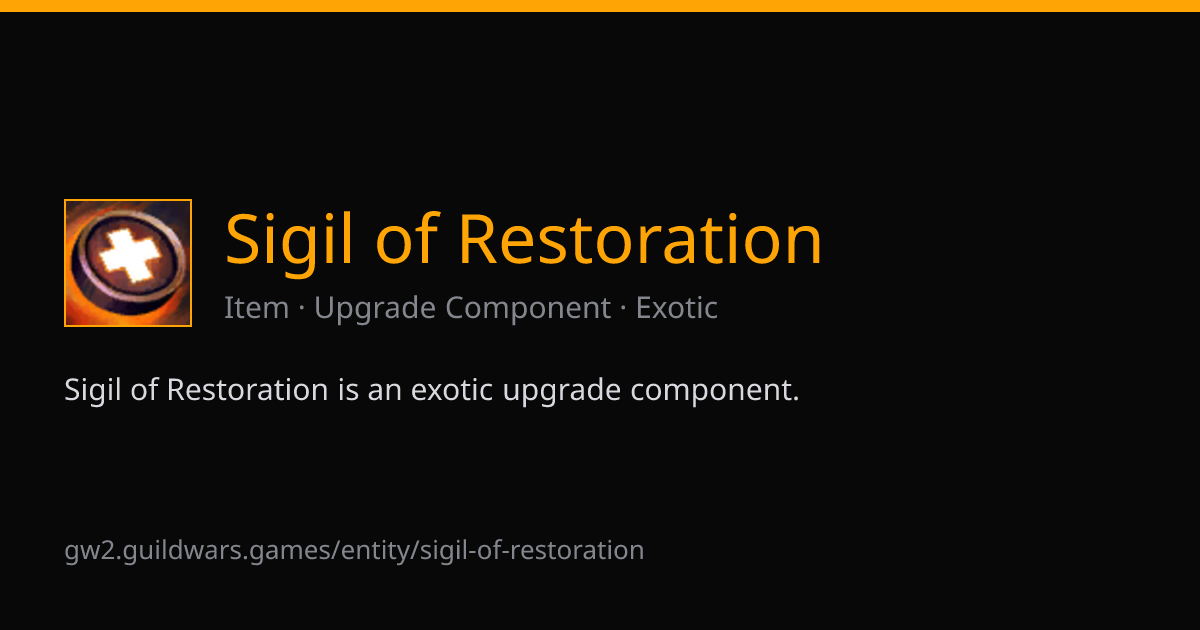 Sigil of Restoration

Item · Upgrade Component · Exotic

Sigil of Restoration is an exotic upgrade component.

gw2.guildwars.games/entity/sigil-of-restoration